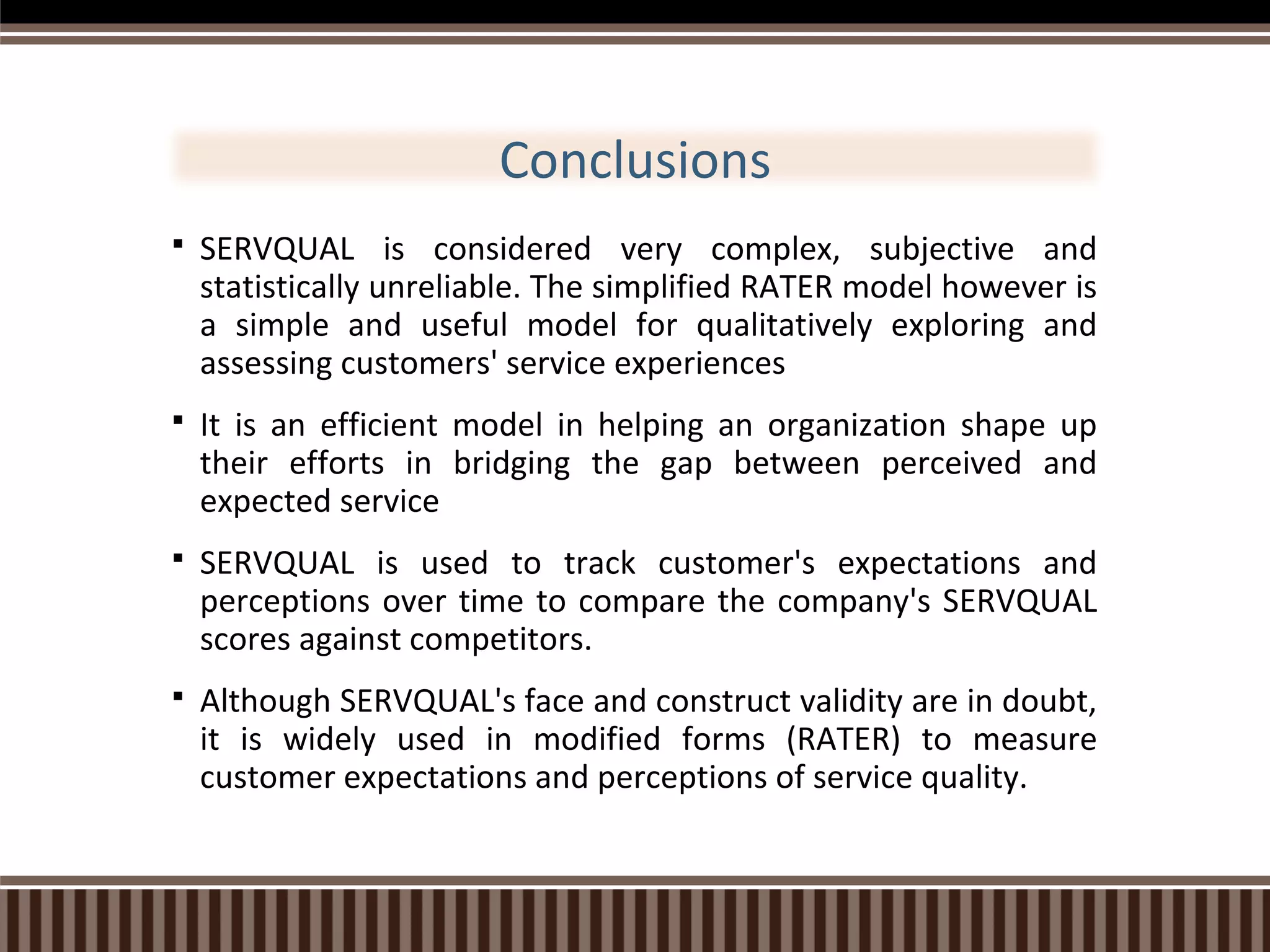 Conclusions

▪ SERVQUAL is considered very complex, subjective and statistically unreliable. The simplified RATER model however is a simple and useful model for qualitatively exploring and assessing customers' service experiences

▪ It is an efficient model in helping an organization shape up their efforts in bridging the gap between perceived and expected service

▪ SERVQUAL is used to track customer's expectations and perceptions over time to compare the company's SERVQUAL scores against competitors.

▪ Although SERVQUAL's face and construct validity are in doubt, it is widely used in modified forms (RATER) to measure customer expectations and perceptions of service quality.